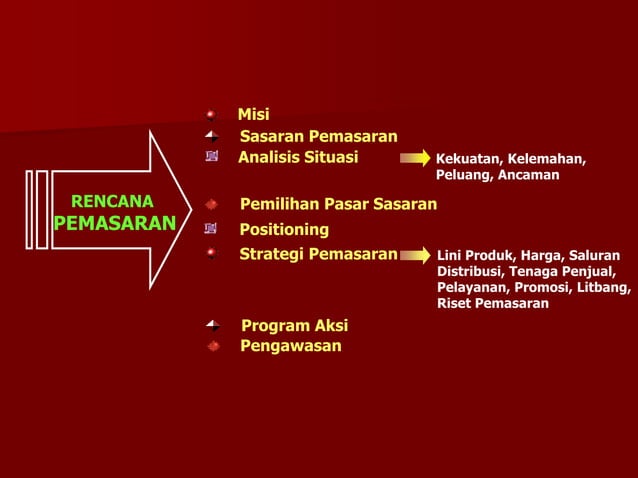 RENCANA PEMASARAN

Misi

Sasaran Pemasaran

Analisis Situasi

Kekuatan, Kelemahan, Peluang, Ancaman

Pemilihan Pasar Sasaran

Positioning

Strategi Pemasaran

Lini Produk, Harga, Saluran Distribusi, Tenaga Penjual, Pelayanan, Promosi, Litbang, Riset Pemasaran

Program Aksi

Pengawasan